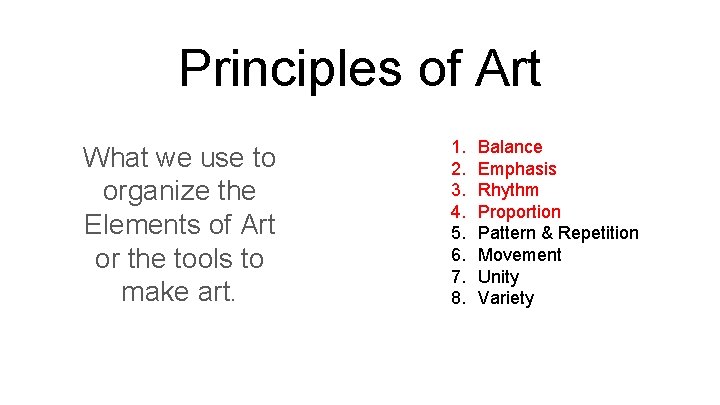 Principles of Art

What we use to organize the Elements of Art or the tools to make art.

1. Balance
2. Emphasis
3. Rhythm
4. Proportion
5. Pattern & Repetition
6. Movement
7. Unity
8. Variety